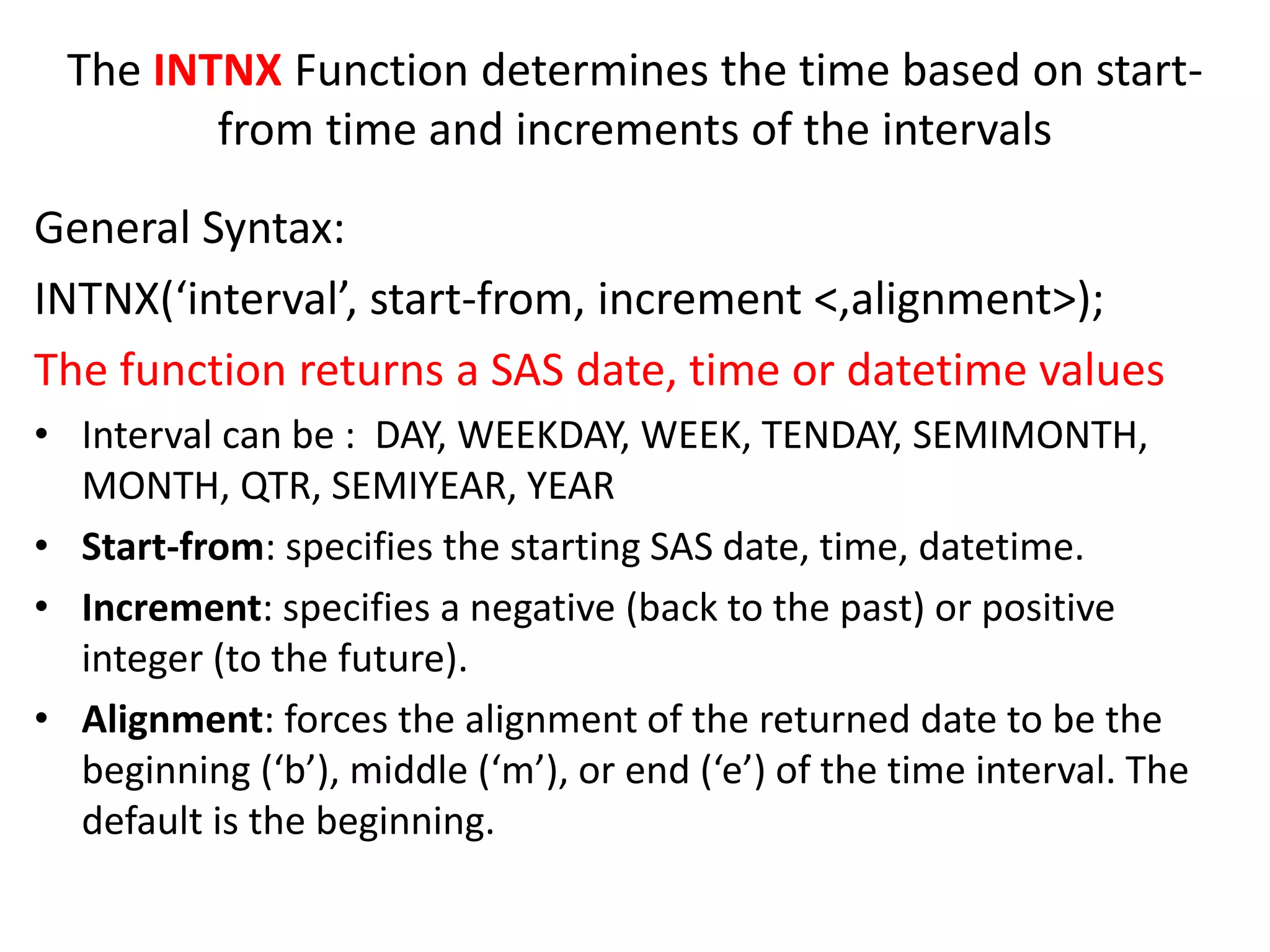 The INTNX Function determines the time based on start-from time and increments of the intervals

General Syntax:

INTNX(‘interval’, start-from, increment <,alignment>);

The function returns a SAS date, time or datetime values

• Interval can be : DAY, WEEKDAY, WEEK, TENDAY, SEMIMONTH, MONTH, QTR, SEMIYEAR, YEAR
• Start-from: specifies the starting SAS date, time, datetime.
• Increment: specifies a negative (back to the past) or positive integer (to the future).
• Alignment: forces the alignment of the returned date to be the beginning (‘b’), middle (‘m’), or end (‘e’) of the time interval. The default is the beginning.